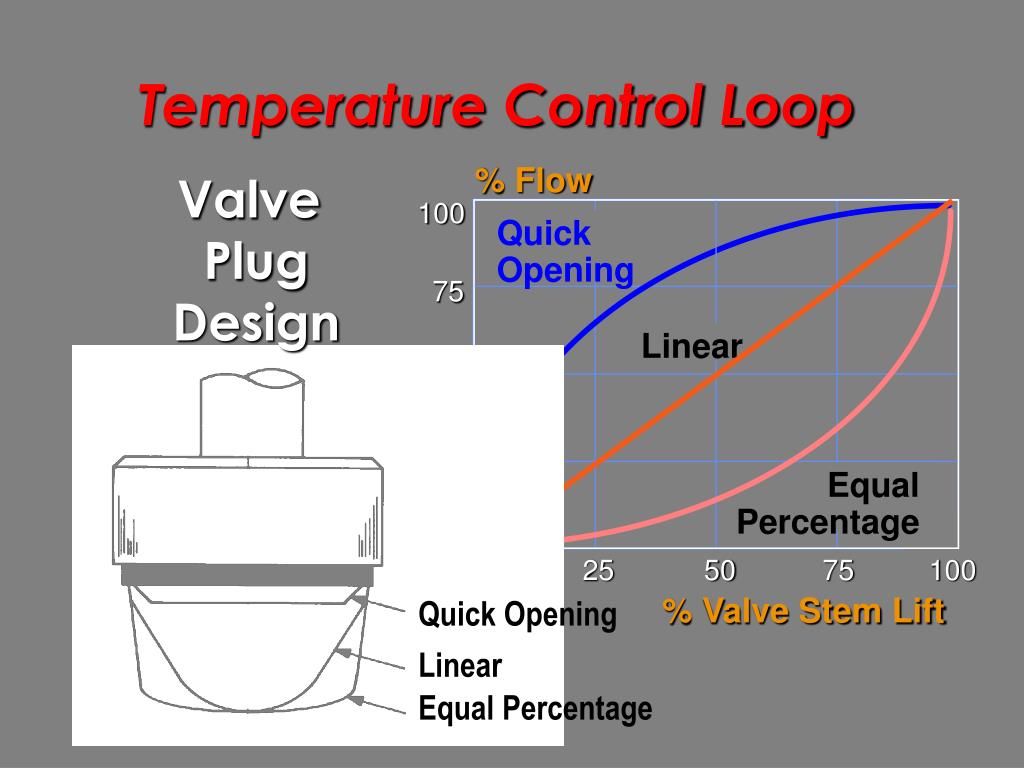 Temperature Control Loop

Valve Plug Design

% Flow

100

75

Quick Opening

Linear

Equal Percentage

25

50

75

100

% Valve Stem Lift

Quick Opening

Linear

Equal Percentage